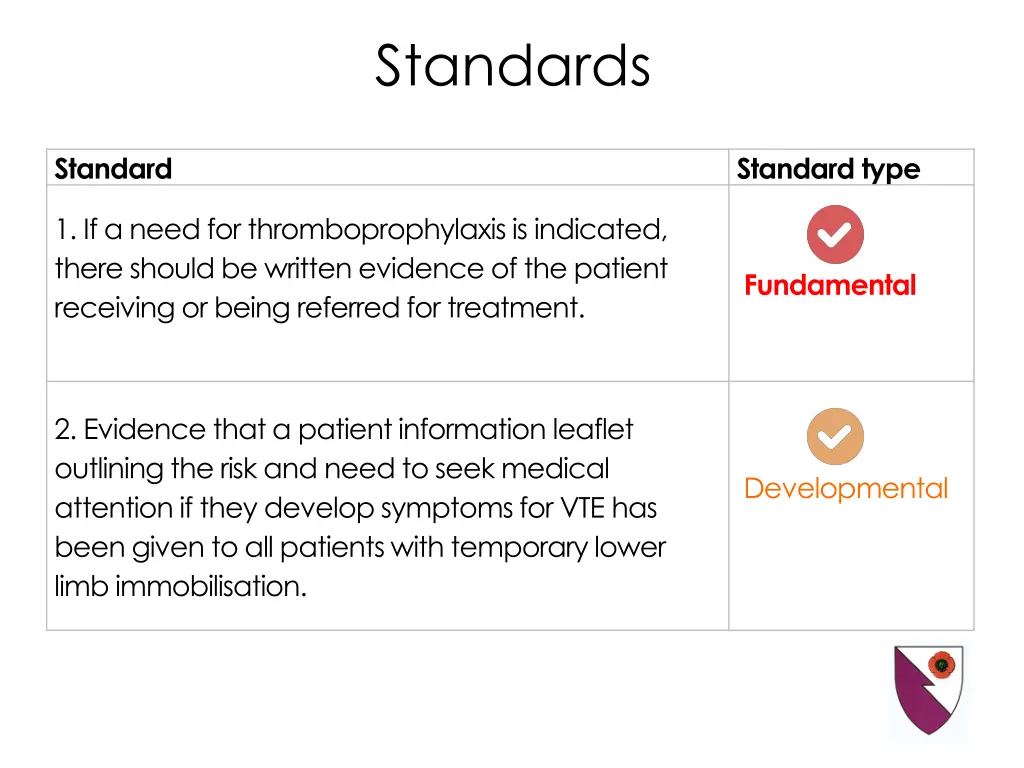 Standards

| Standard | Standard type |
|---|---|
| 1. If a need for thromboprophylaxis is indicated, there should be written evidence of the patient receiving or being referred for treatment. | Fundamental |
| 2. Evidence that a patient information leaflet outlining the risk and need to seek medical attention if they develop symptoms for VTE has been given to all patients with temporary lower limb immobilisation. | Developmental |